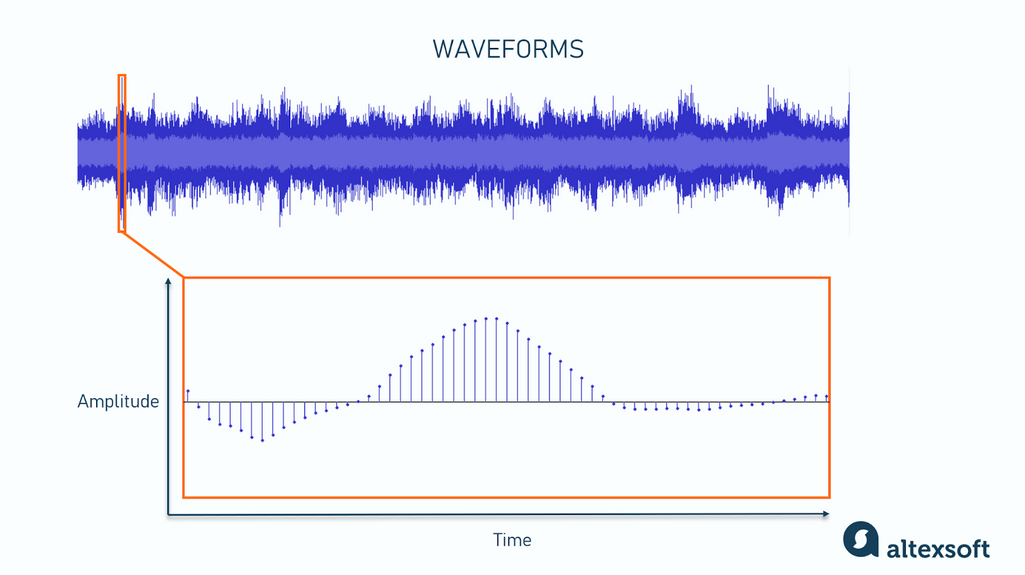 WAVEFORMS

Amplitude

Time

altexsoft